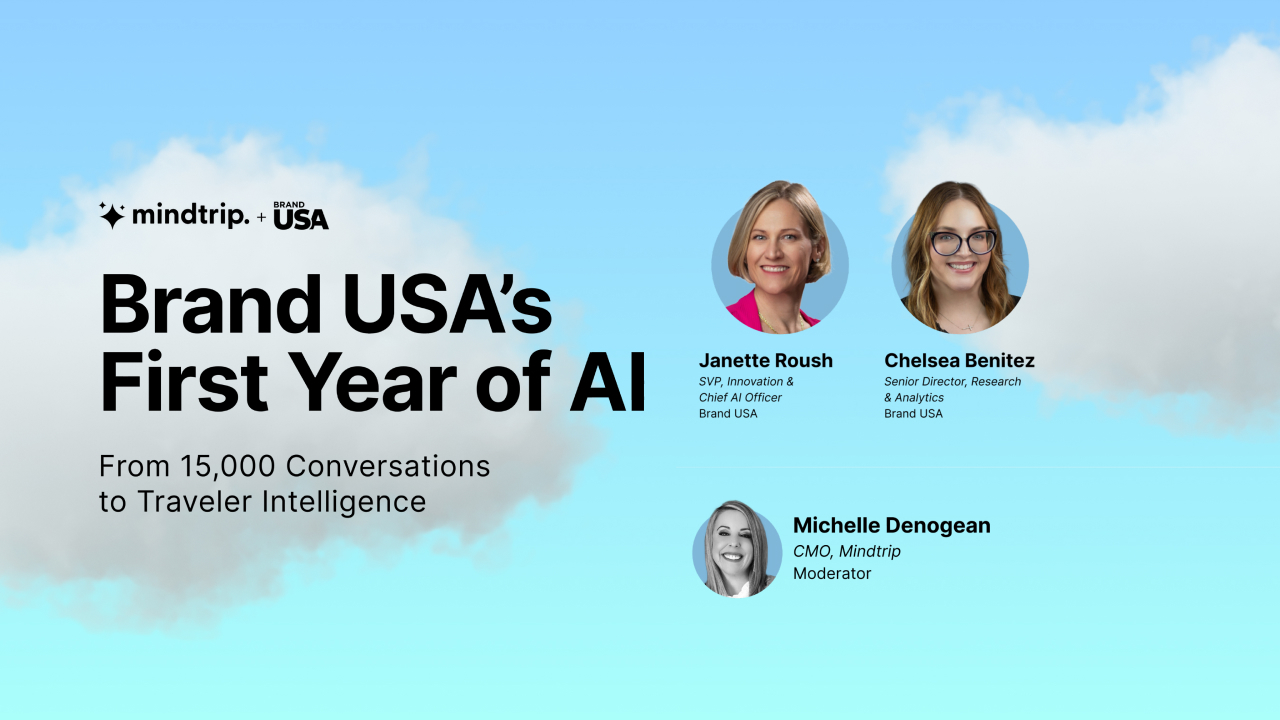 mindtrip. + BRAND USA

Brand USA's First Year of AI

From 15,000 Conversations to Traveler Intelligence

Janette Roush
SVP, Innovation &
Chief AI Officer
Brand USA

Chelsea Benitez
Senior Director, Research
& Analytics
Brand USA

Michelle Denogean
CMO, Mindtrip
Moderator